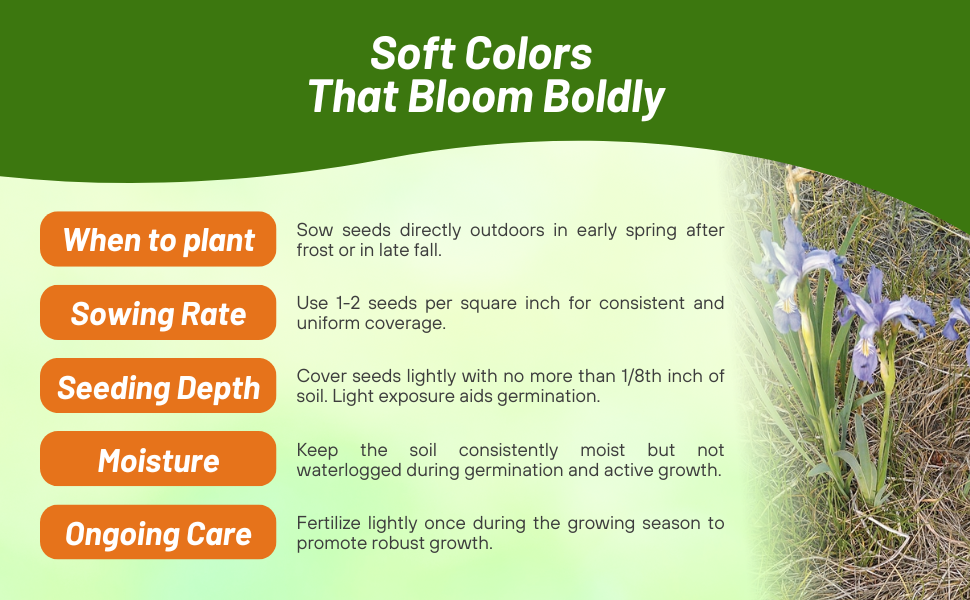 Soft Colors
That Bloom Boldly

When to plant

Sow seeds directly outdoors in early spring after frost or in late fall.

Sowing Rate

Use 1-2 seeds per square inch for consistent and uniform coverage.

Seeding Depth

Cover seeds lightly with no more than 1/8th inch of soil. Light exposure aids germination.

Moisture

Keep the soil consistently moist but not waterlogged during germination and active growth.

Ongoing Care

Fertilize lightly once during the growing season to promote robust growth.